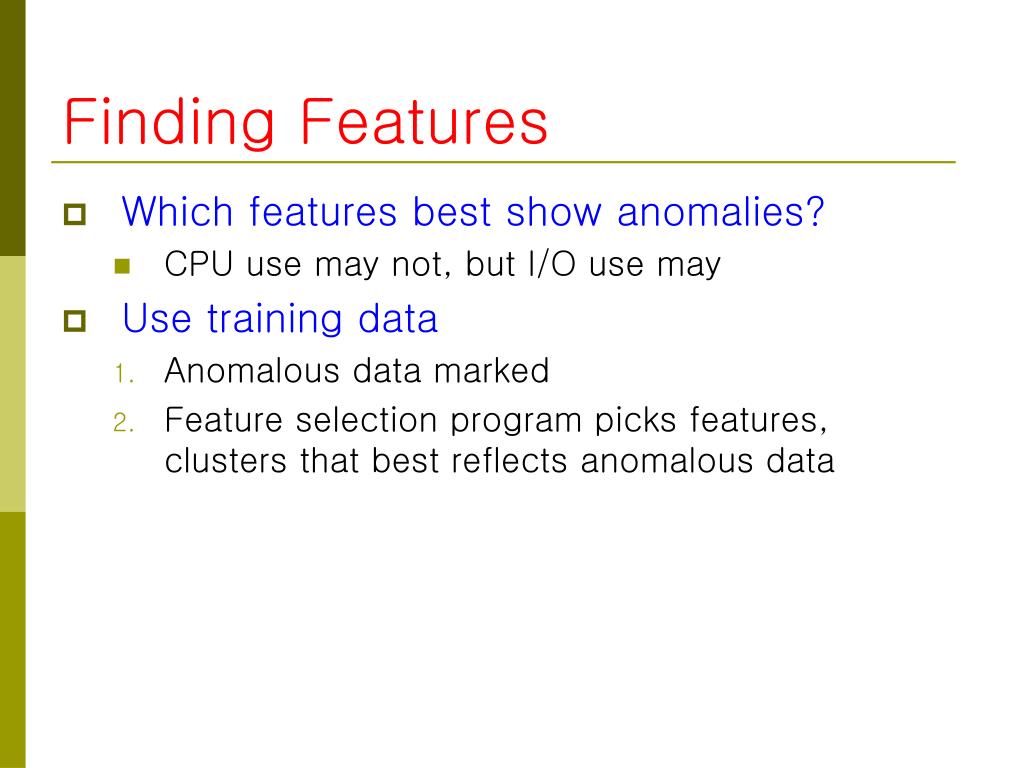 Finding Features

Which features best show anomalies?

CPU use may not, but I/O use may

Use training data

1. Anomalous data marked
2. Feature selection program picks features, clusters that best reflects anomalous data